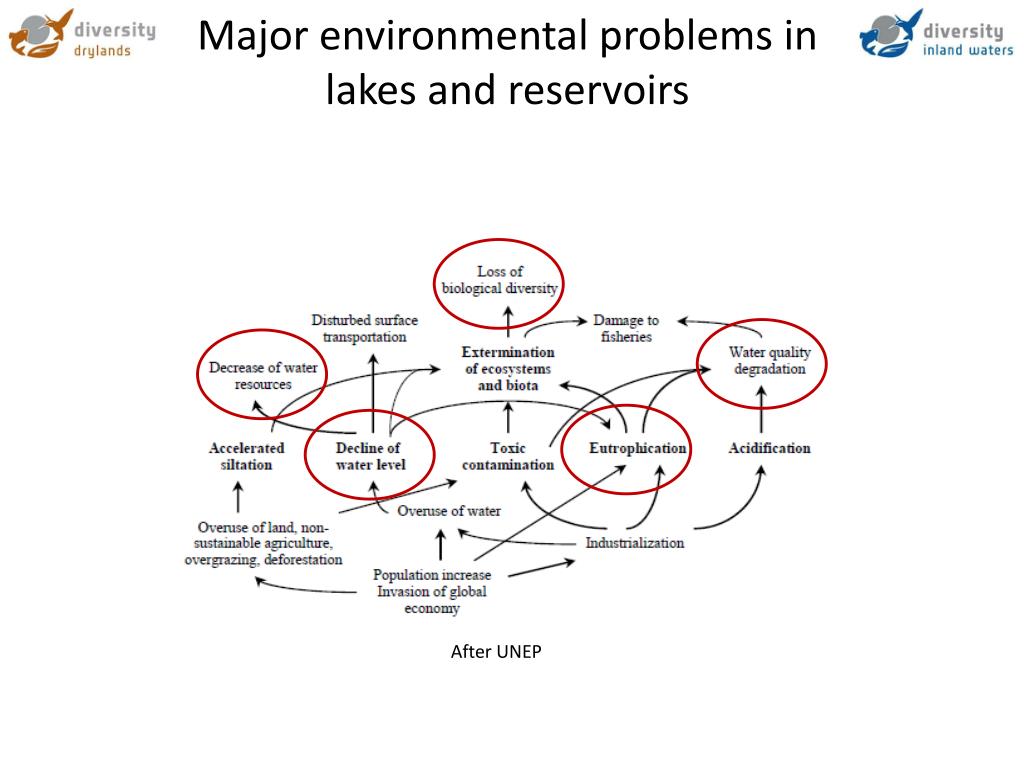 diversity drylands

Major environmental problems in lakes and reservoirs

diversity inland waters

Loss of biological diversity

Disturbed surface transportation

Damage to fisheries

Decrease of water resources

Extermination of ecosystems and biota

Water quality degradation

Accelerated siltation

Decline of water level

Toxic contamination

Eutrophication

Acidification

Overuse of water

Overuse of land, non-sustainable agriculture, overgrazing, deforestation

Industrialization

Population increase Invasion of global economy

After UNEP